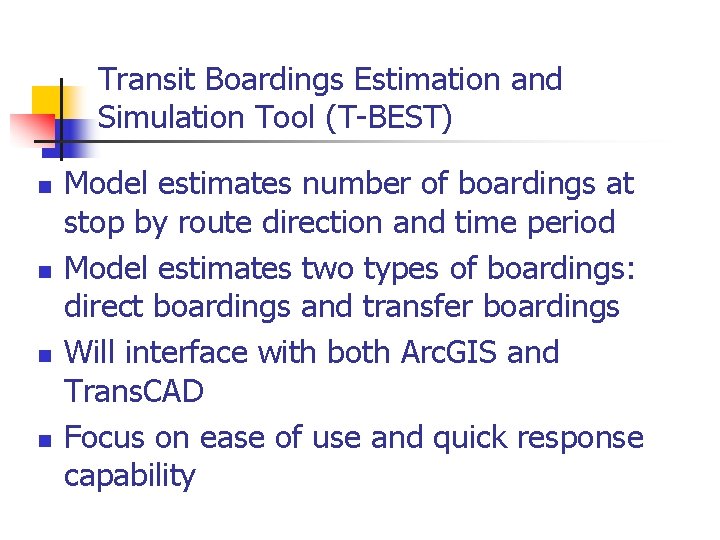 Transit Boardings Estimation and Simulation Tool (T-BEST)

- Model estimates number of boardings at stop by route direction and time period
- Model estimates two types of boardings: direct boardings and transfer boardings
- Will interface with both ArcGIS and TransCAD
- Focus on ease of use and quick response capability